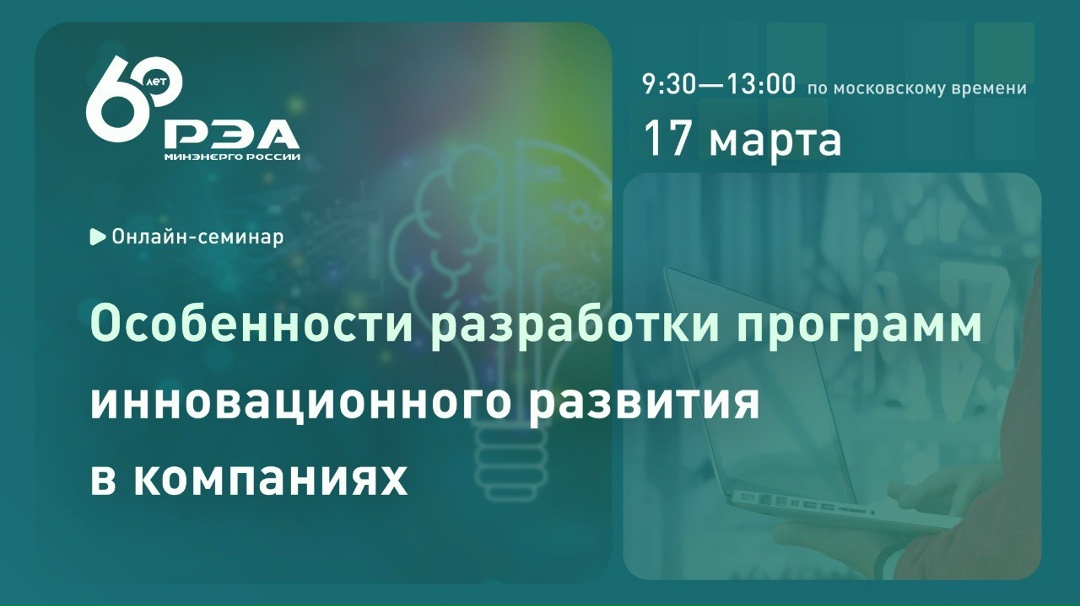 60 ЛЕТ
РЭА
МИНЭНЕРГО РОССИИ

9:30—13:00 по московскому времени
17 марта

Онлайн-семинар

Особенности разработки программ инновационного развития в компаниях